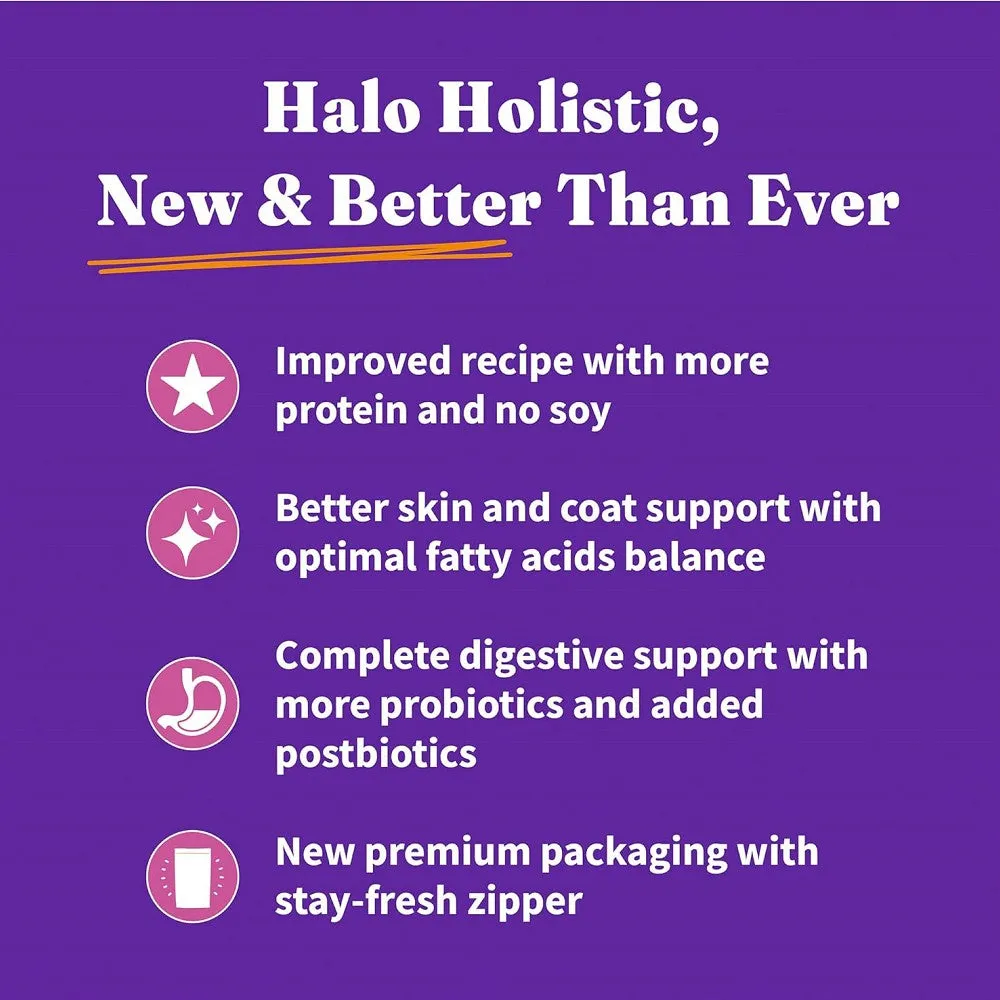 Halo Holistic,
New & Better Than Ever

Improved recipe with more protein and no soy

Better skin and coat support with optimal fatty acids balance

Complete digestive support with more probiotics and added postbiotics

New premium packaging with stay-fresh zipper